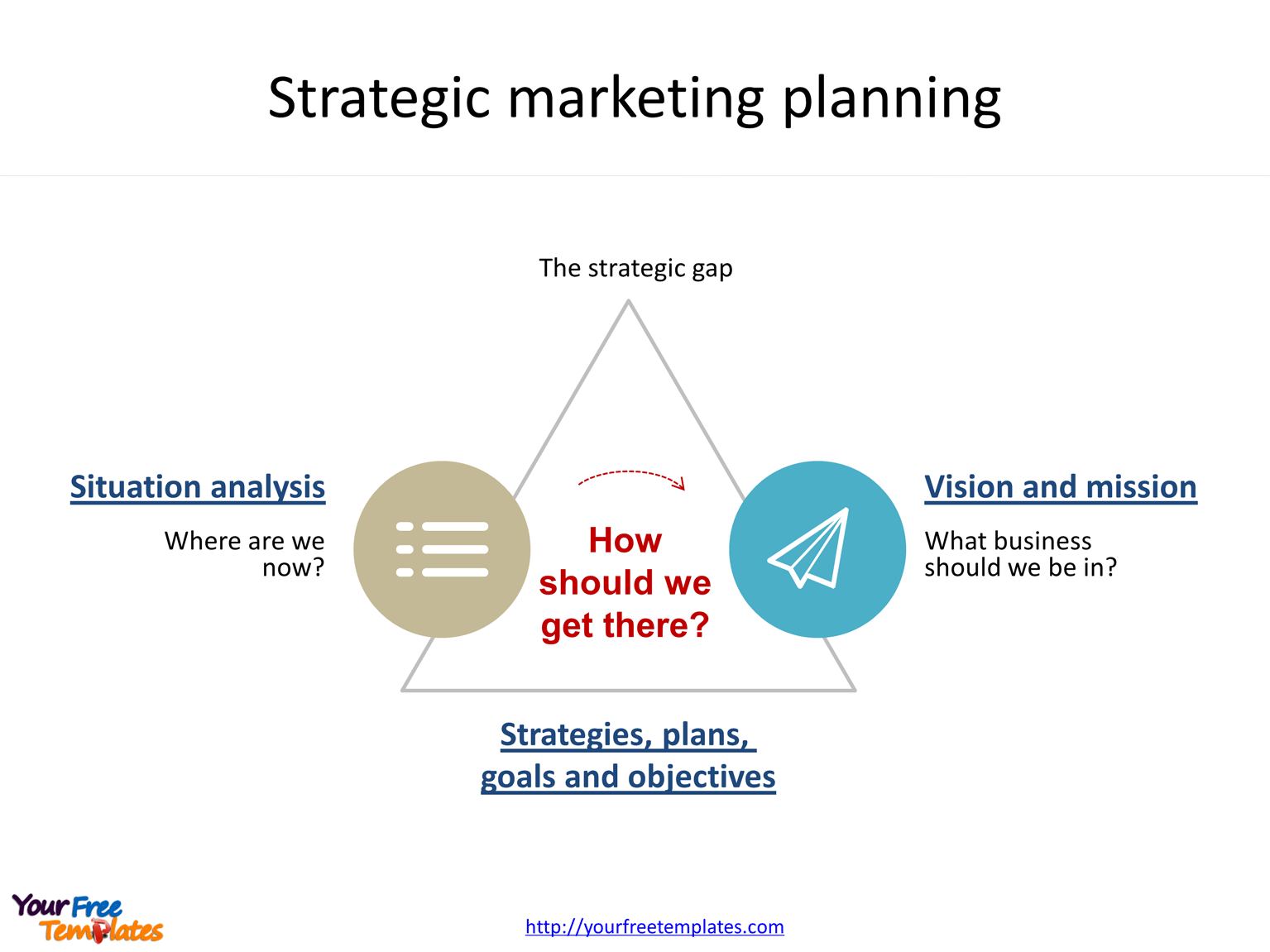 Strategic marketing planning

The strategic gap

Situation analysis

Where are we now?

How should we get there?

Vision and mission

What business should we be in?

Strategies, plans, goals and objectives

Your Free Templates

http://yourfreetemplates.com